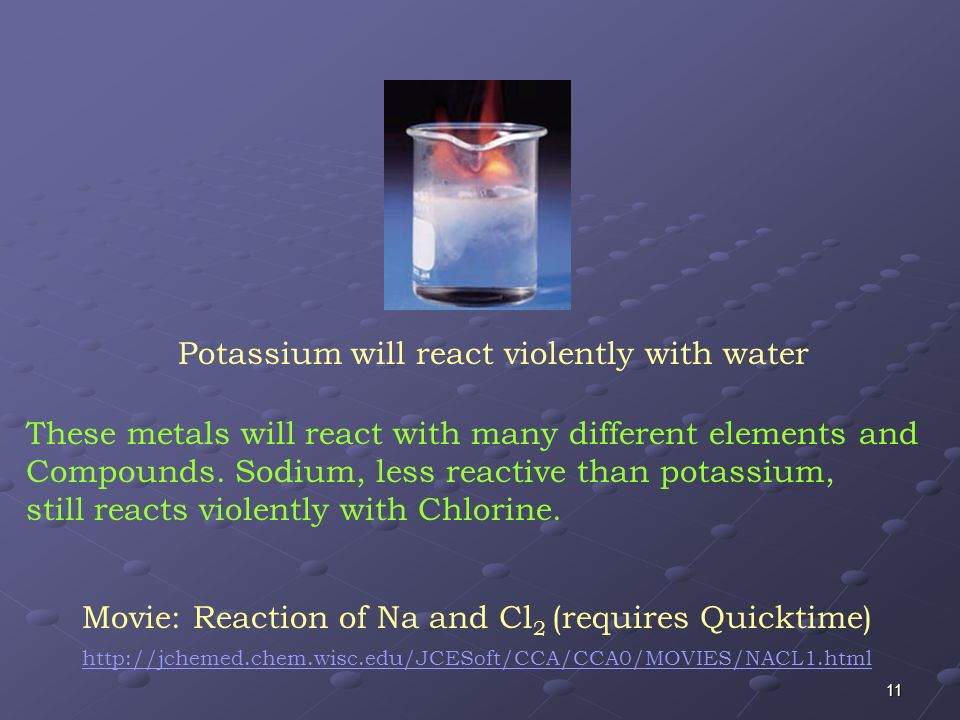 Potassium will react violently with water

These metals will react with many different elements and Compounds. Sodium, less reactive than potassium, still reacts violently with Chlorine.

Movie: Reaction of Na and $Cl_2$ (requires Quicktime)

http://jchemed.chem.wisc.edu/JCESoft/CCA/CCA0/MOVIES/NACL1.html

11